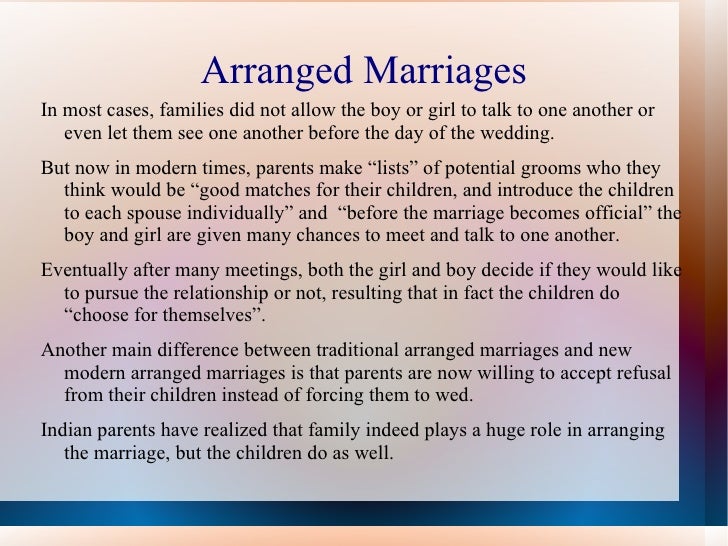 Arranged Marriages

In most cases, families did not allow the boy or girl to talk to one another or even let them see one another before the day of the wedding.

But now in modern times, parents make “lists” of potential grooms who they think would be “good matches for their children, and introduce the children to each spouse individually” and “before the marriage becomes official” the boy and girl are given many chances to meet and talk to one another.

Eventually after many meetings, both the girl and boy decide if they would like to pursue the relationship or not, resulting that in fact the children do “choose for themselves”.

Another main difference between traditional arranged marriages and new modern arranged marriages is that parents are now willing to accept refusal from their children instead of forcing them to wed.

Indian parents have realized that family indeed plays a huge role in arranging the marriage, but the children do as well.